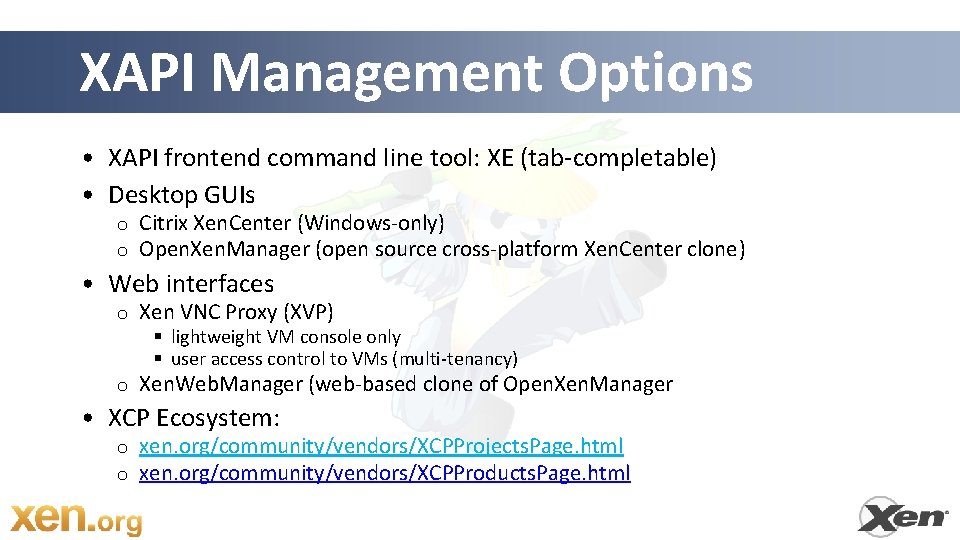 XAPI Management Options

• XAPI frontend command line tool: XE (tab-completable)
• Desktop GUIs
  o Citrix XenCenter (Windows-only)
  o OpenXenManager (open source cross-platform XenCenter clone)
• Web interfaces
  o Xen VNC Proxy (XVP)
    ▪ lightweight VM console only
    ▪ user access control to VMs (multi-tenancy)
  o XenWebManager (web-based clone of OpenXenManager
• XCP Ecosystem:
  o xen.org/community/vendors/XCPProjectsPage.html
  o xen.org/community/vendors/XCPProductsPage.html

xen.org

Xen